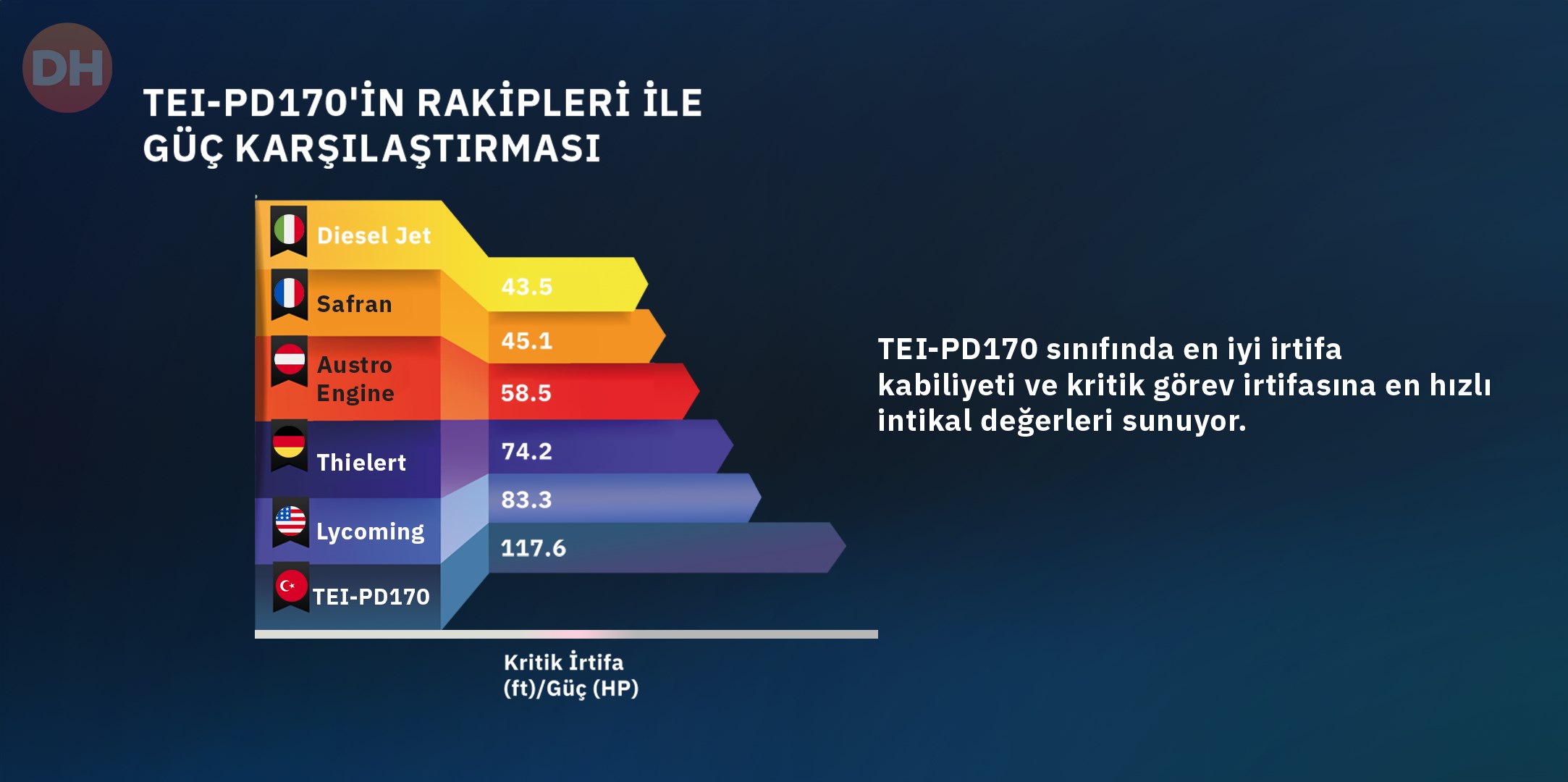 DH

TEI-PD170'İN RAKİPLERİ İLE GÜÇ KARŞILAŞTIRMASI

Diesel Jet
Safran
Austro Engine
Thielert
Lycoming
TEI-PD170

43.5
45.1
58.5
74.2
83.3
117.6

Kritik İrtifa (ft)/Güç (HP)

TEI-PD170 sınıfında en iyi irtifa kabiliyeti ve kritik görev irtifasına en hızlı intikal değerleri sunuyor.